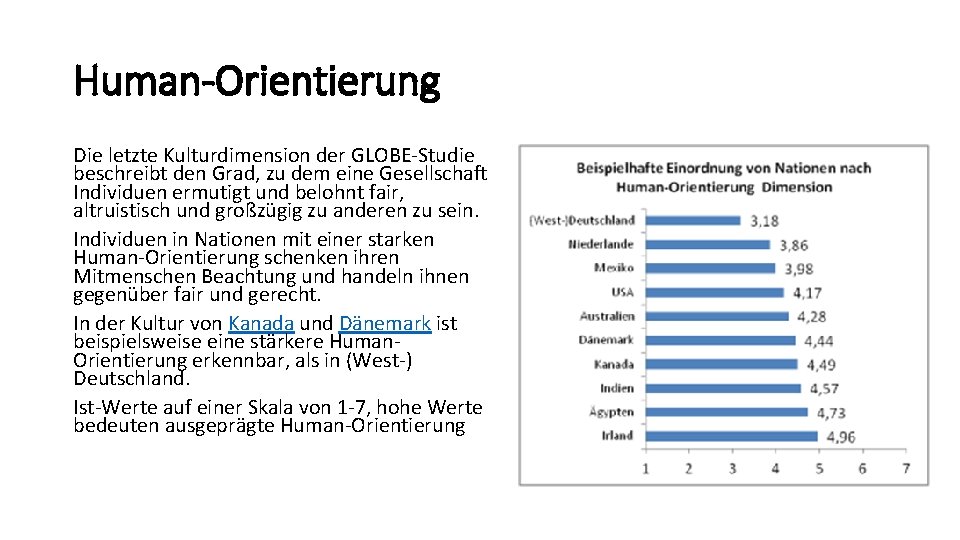 Human-Orientierung

Die letzte Kulturdimension der GLOBE-Studie beschreibt den Grad, zu dem eine Gesellschaft Individuen ermutigt und belohnt fair, altruistisch und großzügig zu anderen zu sein.

Individuen in Nationen mit einer starken Human-Orientierung schenken ihren Mitmenschen Beachtung und handeln ihnen gegenüber fair und gerecht.

In der Kultur von Kanada und Dänemark ist beispielsweise eine stärkere Human-Orientierung erkennbar, als in (West-) Deutschland.

Ist-Werte auf einer Skala von 1-7, hohe Werte bedeuten ausgeprägte Human-Orientierung

Beispielhafte Einordnung von Nationen nach Human-Orientierung Dimension

(West-)Deutschland 3,18
Niederlande 3,86
Mexiko 3,98
USA 4,17
Australien 4,28
Dänemark 4,44
Kanada 4,49
Indien 4,57
Ägypten 4,73
Irland 4,96

1 2 3 4 5 6 7